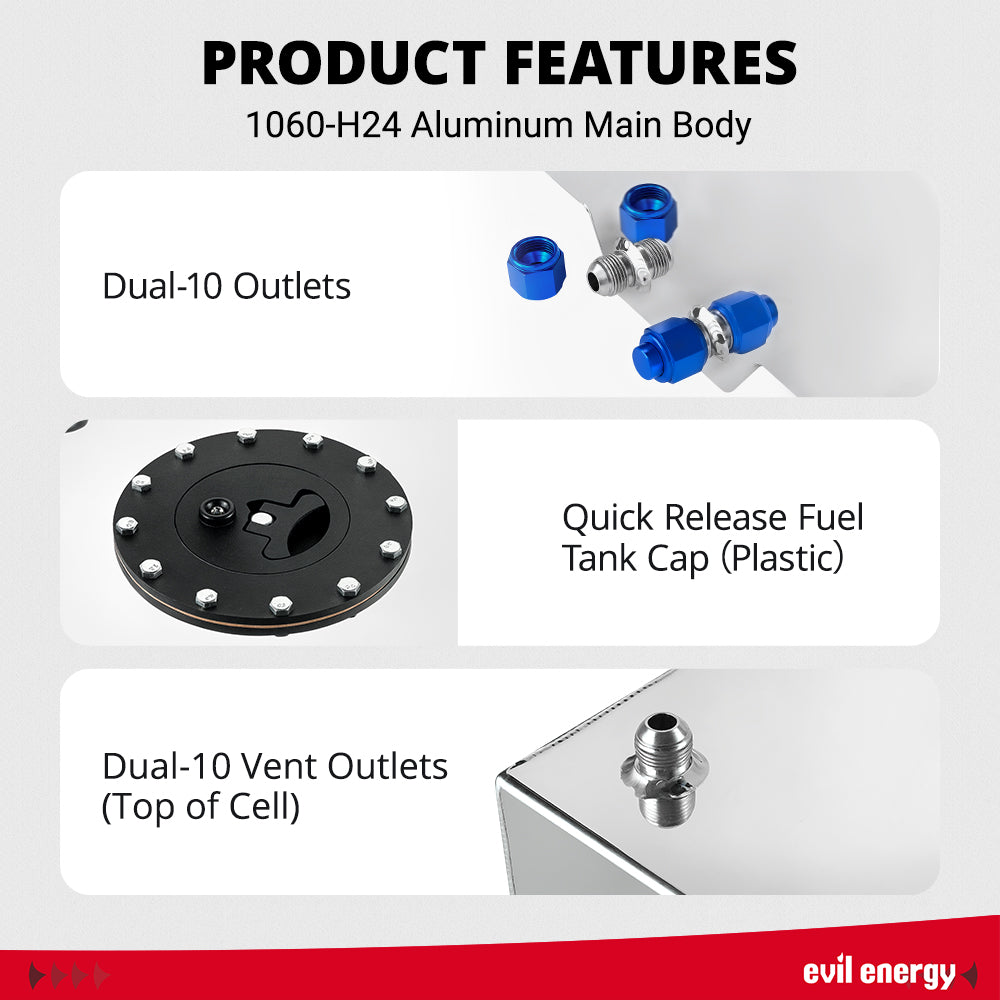 PRODUCT FEATURES

1060-H24 Aluminum Main Body

Dual-10 Outlets

Quick Release Fuel Tank Cap (Plastic)

Dual-10 Vent Outlets (Top of Cell)

evil energy